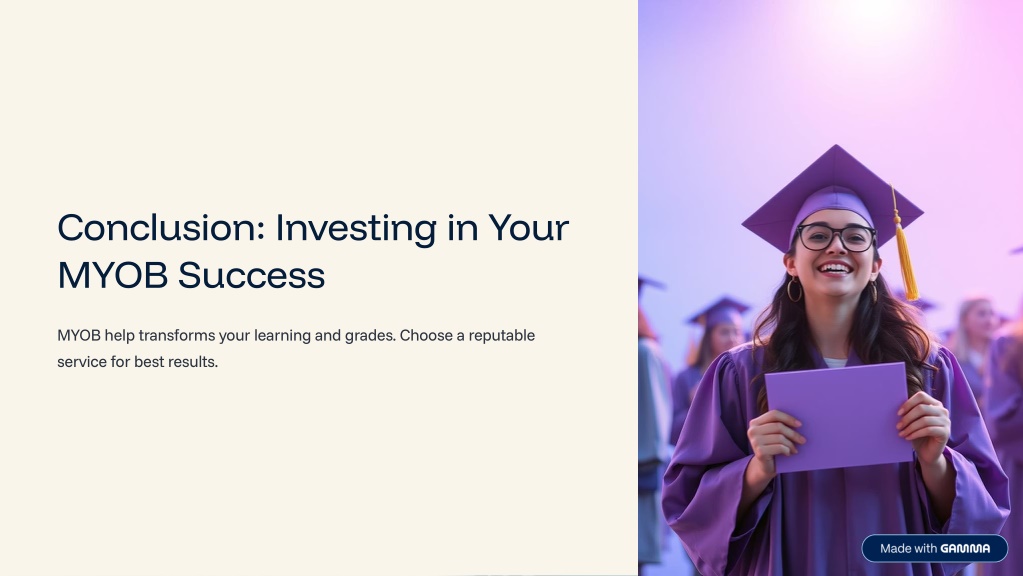 Conclusion: Investing in Your MYOB Success

MYOB help transforms your learning and grades. Choose a reputable service for best results.

Made with GAMMA